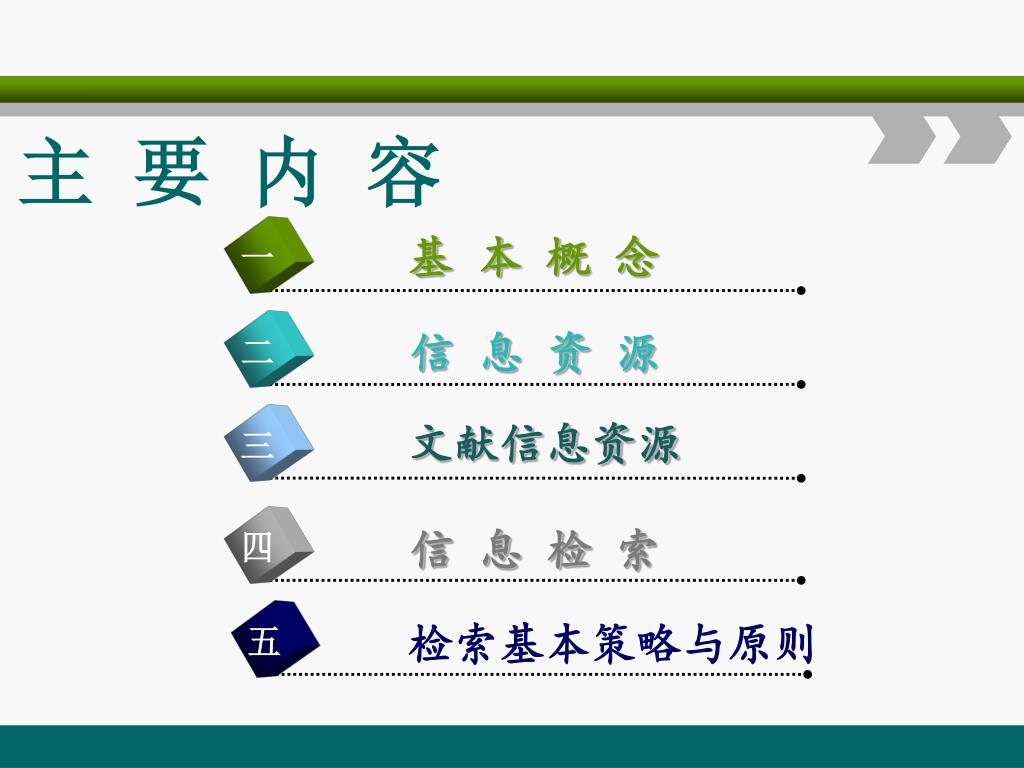 主 要 内 容

一 基 本 概 念

二 信 息 资 源

三 文献信息资源

四 信 息 检 索

五 检索基本策略与原则